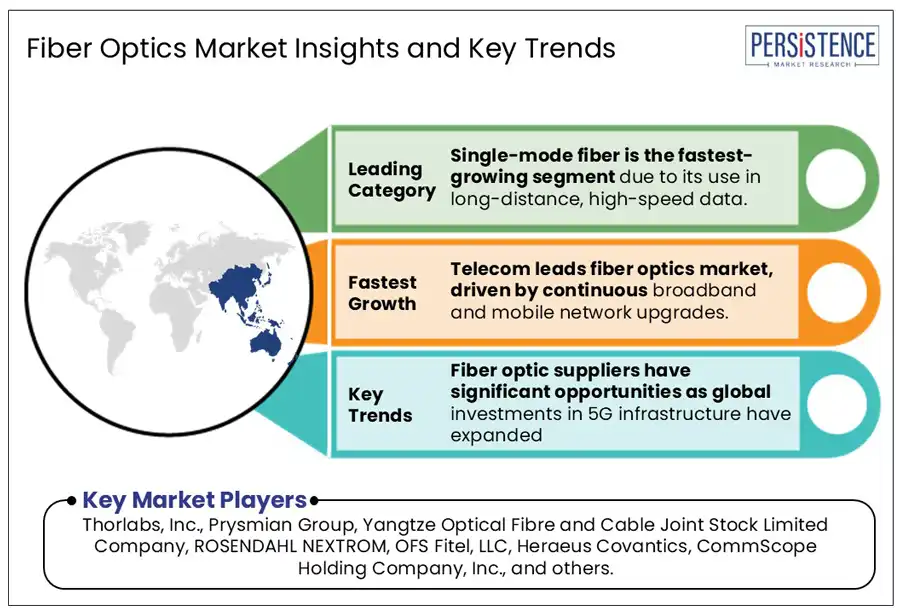 Fiber Optics Market Insights and Key Trends

PERSISTENCE
MARKET RESEARCH

Leading Category

Single-mode fiber is the fastest-growing segment due to its use in long-distance, high-speed data.

Fastest Growth

Telecom leads fiber optics market, driven by continuous broadband and mobile network upgrades.

Key Trends

Fiber optic suppliers have significant opportunities as global investments in 5G infrastructure have expanded

Key Market Players

Thorlabs, Inc., Prysmian Group, Yangtze Optical Fibre and Cable Joint Stock Limited Company, ROSENDAHL NEXTROM, OFS Fitel, LLC, Heraeus Covantics, CommScope Holding Company, Inc., and others.